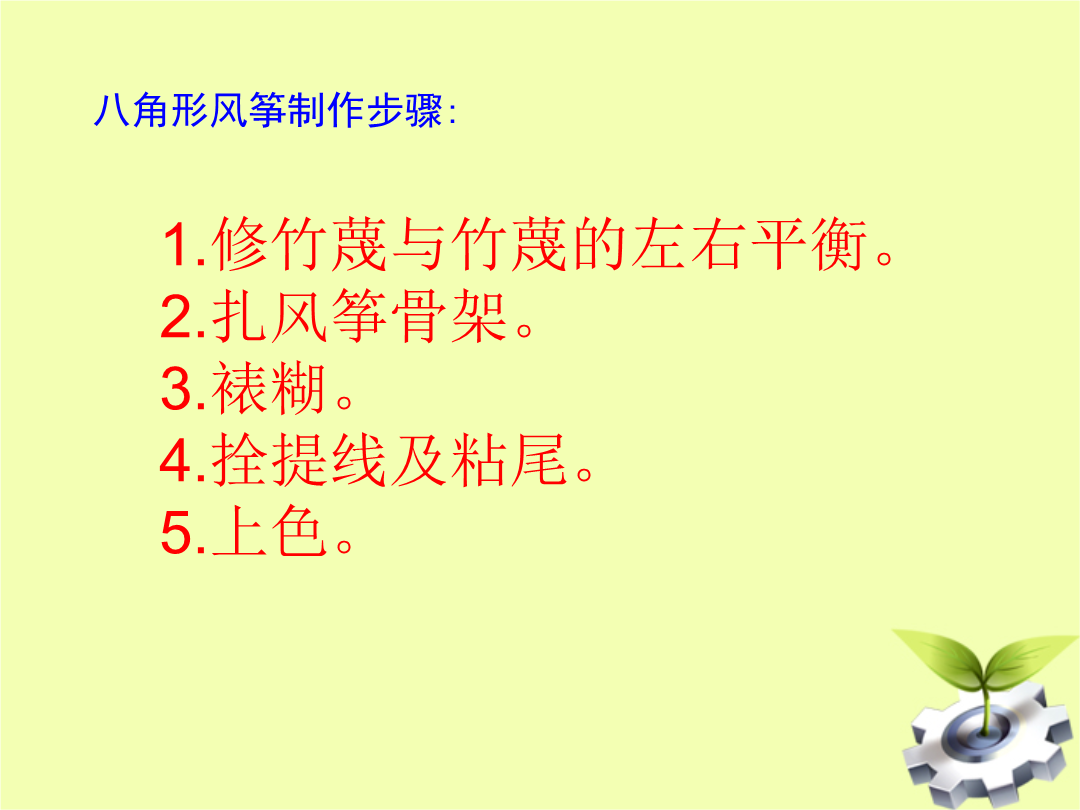 八角形风筝制作步骤:

1.修竹蔑与竹蔑的左右平衡。
2.扎风筝骨架。
3.裱糊。
4.拴提线及粘尾。
5.上色。